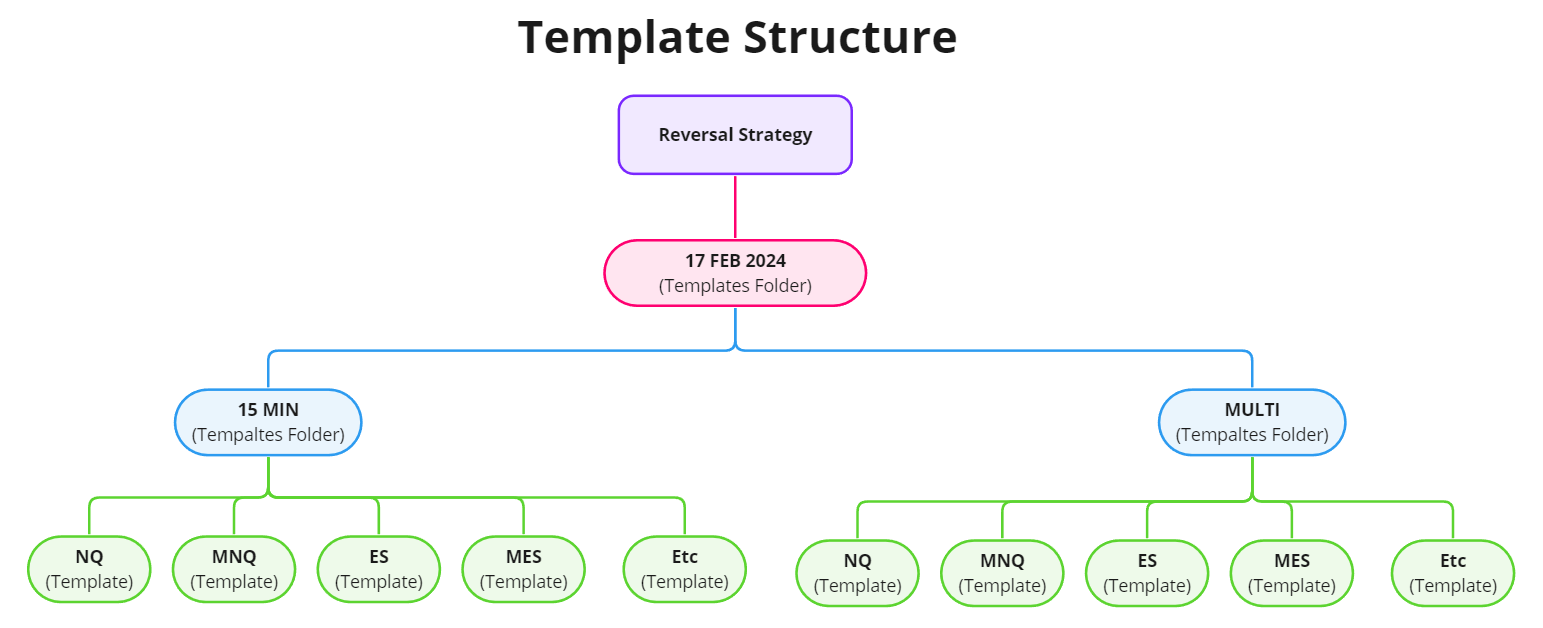 Template Structure

Reversal Strategy

17 FEB 2024
(Templates Folder)

15 MIN
(Tempaltes Folder)

MULTI
(Tempaltes Folder)

NQ
(Template)

MNQ
(Template)

ES
(Template)

MES
(Template)

Etc
(Template)

NQ
(Template)

MNQ
(Template)

ES
(Template)

MES
(Template)

Etc
(Template)